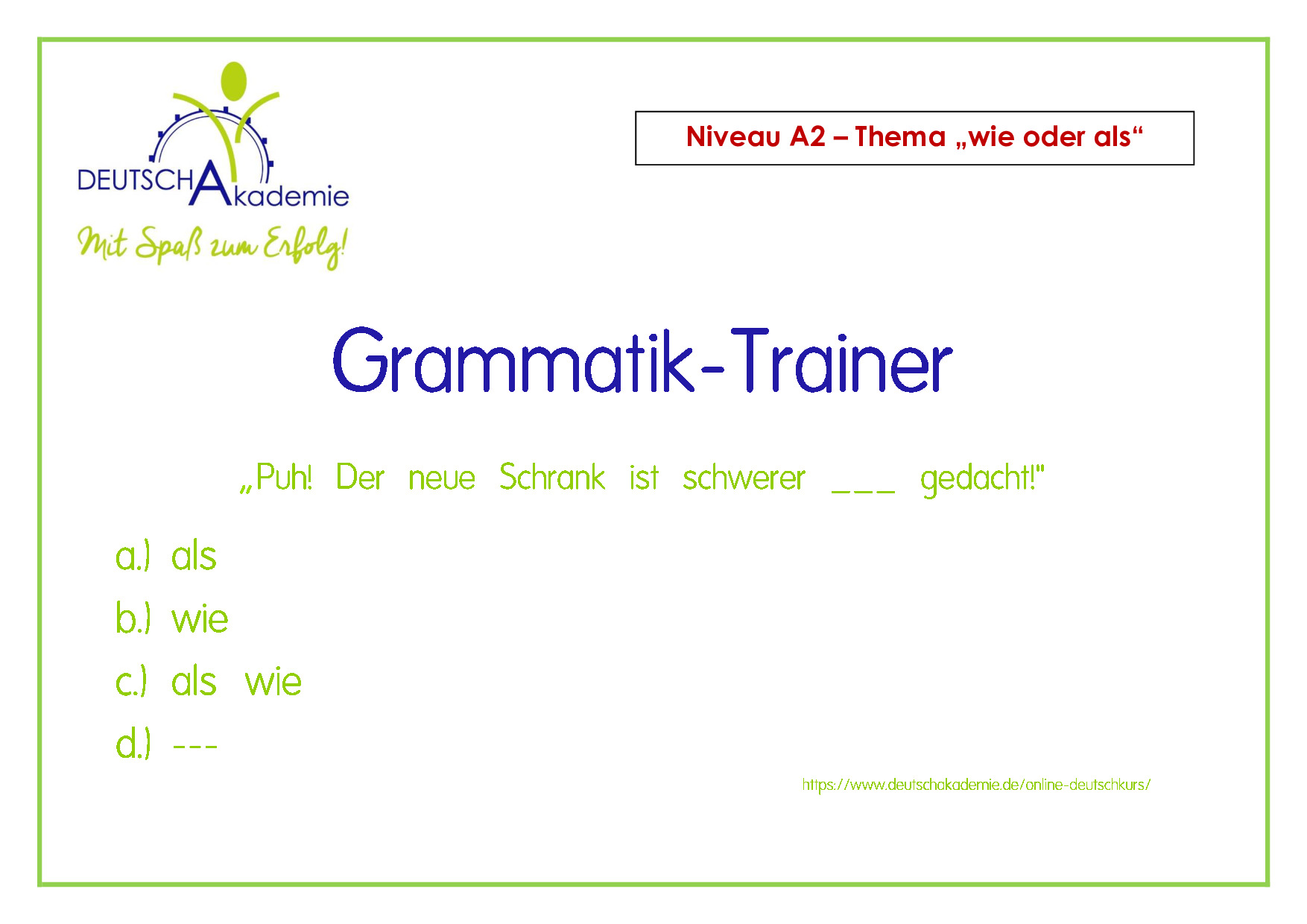 DEUTSCHAkademie
Mit Spaß zum Erfolg!

Niveau A2 – Thema „wie oder als“

Grammatik-Trainer

„Puh! Der neue Schrank ist schwerer ___ gedacht!"

a.) als

b.) wie

c.) als wie

d.) ---

https://www.deutschakademie.de/online-deutschkurs/